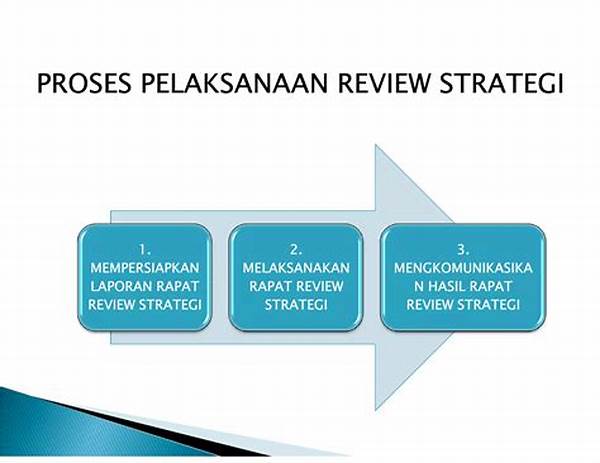 PROSES PELAKSANAAN REVIEW STRATEGI

1.
MEMPERSIAPKAN LAPORAN RAPAT REVIEW STRATEGI

2.
MELAKSANAKAN RAPAT REVIEW STRATEGI

3.
MENGKOMUNIKASIKAN HASIL RAPAT REVIEW STRATEGI